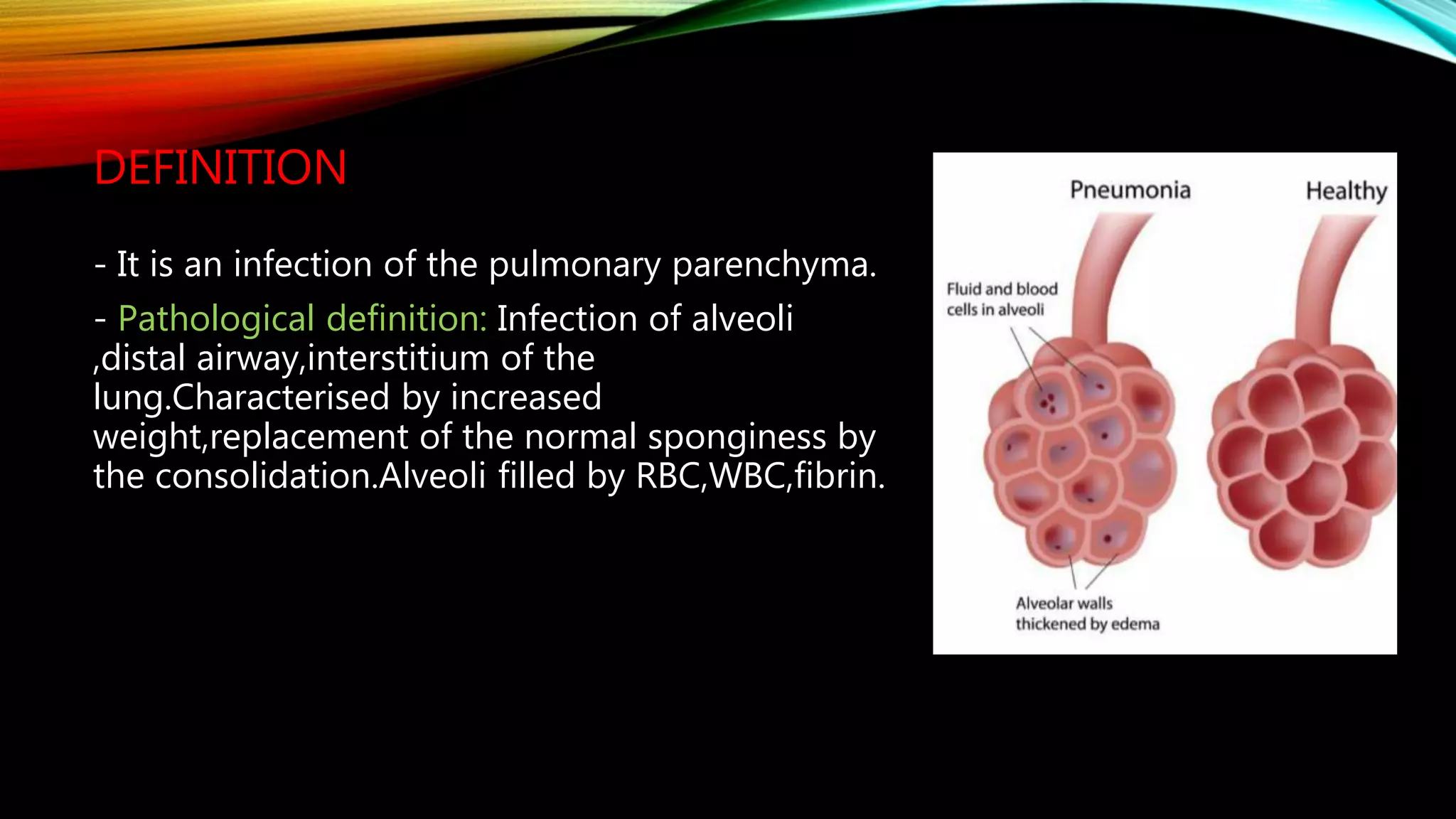 DEFINITION

- It is an infection of the pulmonary parenchyma.

- Pathological definition: Infection of alveoli ,distal airway,interstitium of the lung.Characterised by increased weight,replacement of the normal sponginess by the consolidation.Alveoli filled by RBC,WBC,fibrin.

Pneumonia

Healthy

Fluid and blood cells in alveoli

Alveolar walls thickened by edema